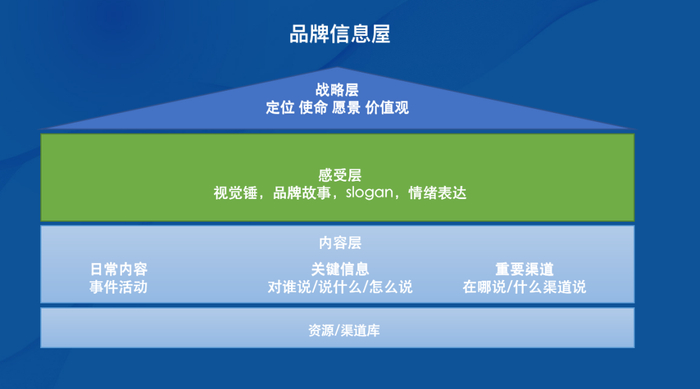 品牌信息屋

战略层
定位 使命 愿景 价值观

感受层
视觉锤，品牌故事，slogan，情绪表达

内容层

日常内容
事件活动

关键信息
对谁说/说什么/怎么说

重要渠道
在哪说/什么渠道说

资源/渠道库